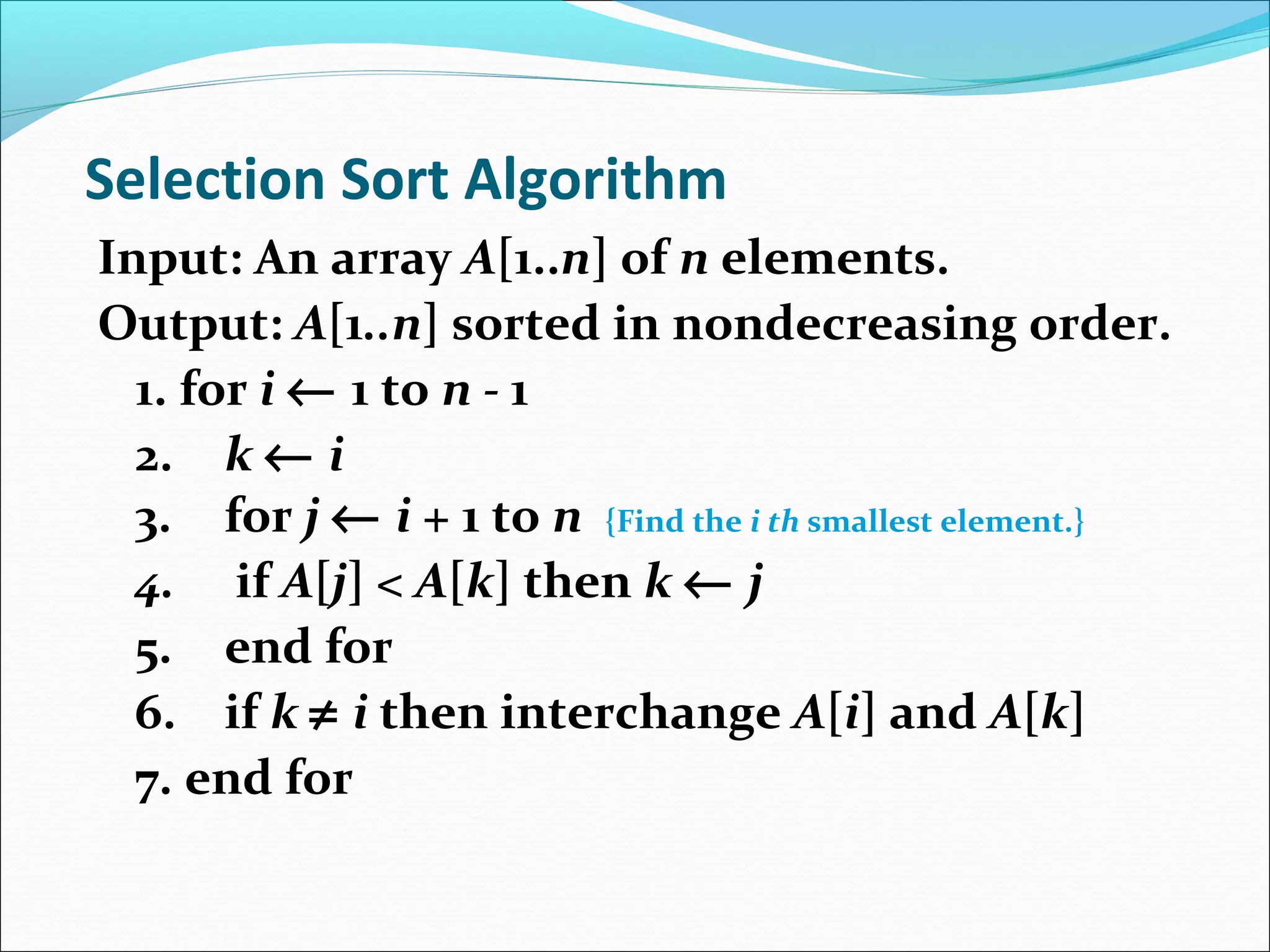 Selection Sort Algorithm

Input: An array $A[1..n]$ of $n$ elements.

Output: $A[1..n]$ sorted in nondecreasing order.

1. for $i \leftarrow 1$ to $n - 1$
2. $k \leftarrow i$
3. for $j \leftarrow i + 1$ to $n$ {Find the $i$ $th$ smallest element.}
4. if $A[j] < A[k]$ then $k \leftarrow j$
5. end for
6. if $k \neq i$ then interchange $A[i]$ and $A[k]$
7. end for